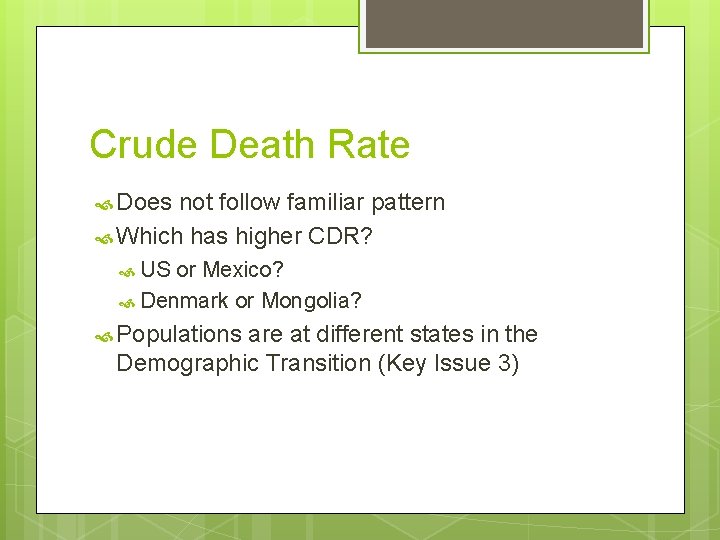 Crude Death Rate

Does not follow familiar pattern

Which has higher CDR?

US or Mexico?

Denmark or Mongolia?

Populations are at different states in the Demographic Transition (Key Issue 3)